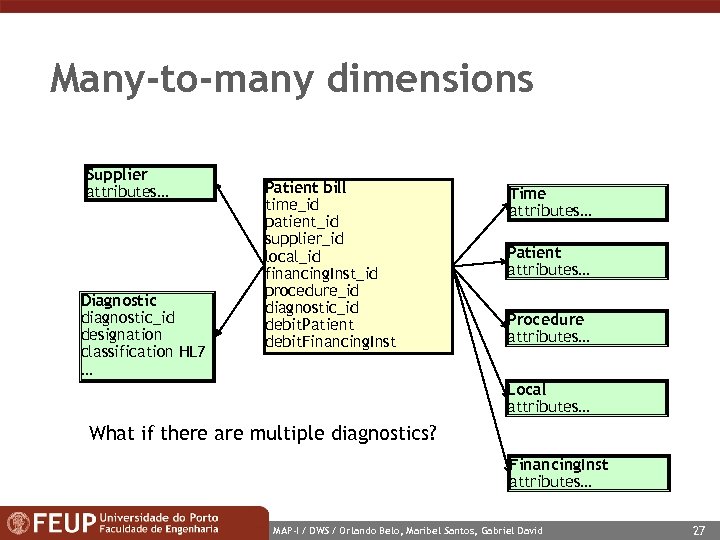 Many-to-many dimensions

Supplier
attributes…

Diagnostic
diagnostic_id
designation
classification HL7
…

Patient bill
time_id
patient_id
supplier_id
local_id
financingInst_id
procedure_id
diagnostic_id
debitPatient
debitFinancingInst

Time
attributes…

Patient
attributes…

Procedure
attributes…

Local
attributes…

FinancingInst
attributes…

What if there are multiple diagnostics?

FEUP Universidade do Porto
Faculdade de Engenharia

MAP-I / DWS / Orlando Belo, Maribel Santos, Gabriel David

27